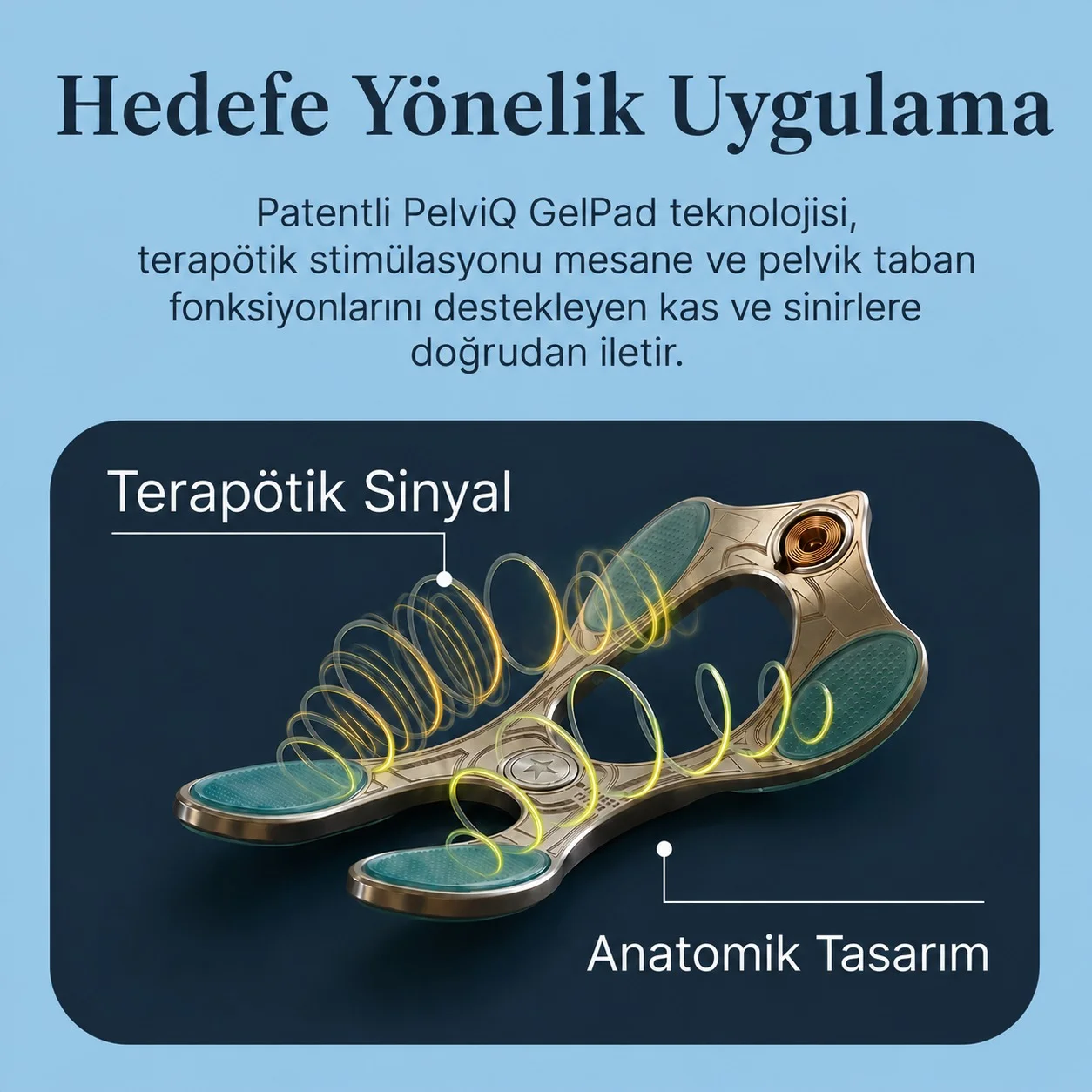 Hedefe Yönelik Uygulama

Patentli PelviQ GelPad teknolojisi, terapötik stimülasyonu mesane ve pelvik taban fonksiyonlarını destekleyen kas ve sinirlere doğrudan iletir.

Terapötik Sinyal

Anatomik Tasarım